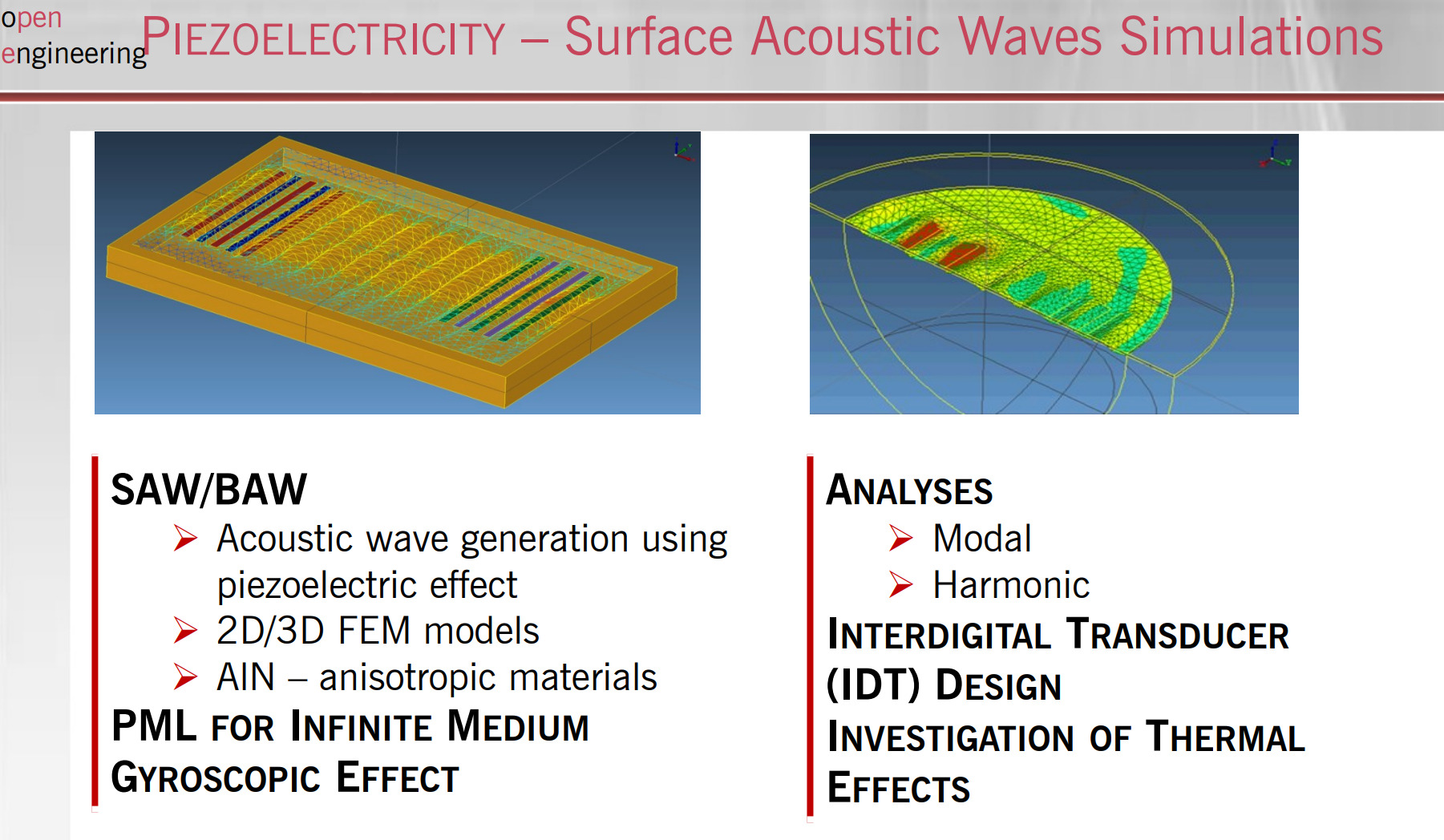 open
engineering

PIEZOELECTRICITY – Surface Acoustic Waves Simulations

SAW/BAW
➢ Acoustic wave generation using piezoelectric effect
➢ 2D/3D FEM models
➢ AlN – anisotropic materials
PML FOR INFINITE MEDIUM
GYROSCOPIC EFFECT

ANALYSES
➢ Modal
➢ Harmonic
INTERDIGITAL TRANSDUCER (IDT) DESIGN
INVESTIGATION OF THERMAL EFFECTS